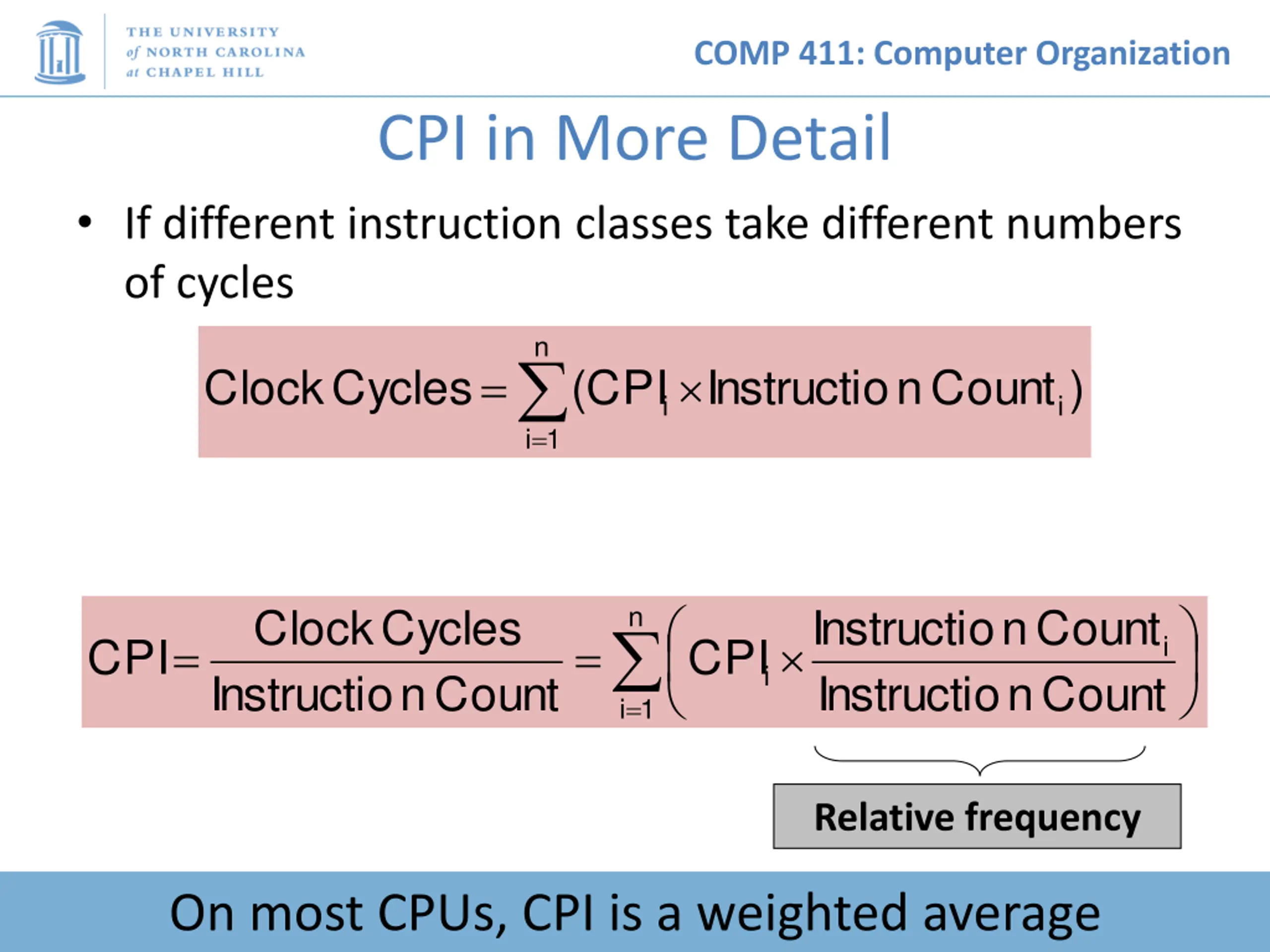 THE UNIVERSITY of NORTH CAROLINA at CHAPEL HILL

COMP 411: Computer Organization

CPI in More Detail

• If different instruction classes take different numbers of cycles

$\text{Clock Cycles} = \sum_{i=1}^{n} (\text{CPI}_i \times \text{Instruction Count}_i)$

$\text{CPI} = \frac{\text{Clock Cycles}}{\text{Instruction Count}} = \sum_{i=1}^{n} \left( \text{CPI}_i \times \frac{\text{Instruction Count}_i}{\text{Instruction Count}} \right)$

Relative frequency

On most CPUs, CPI is a weighted average